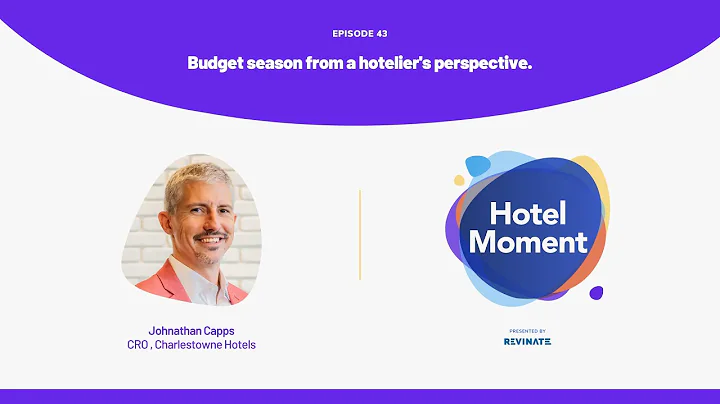 EPISODE 43

Budget season from a hotelier's perspective.

Johnathan Capps
CRO , Charlestowne Hotels

Hotel Moment

PRESENTED BY
REVINATE